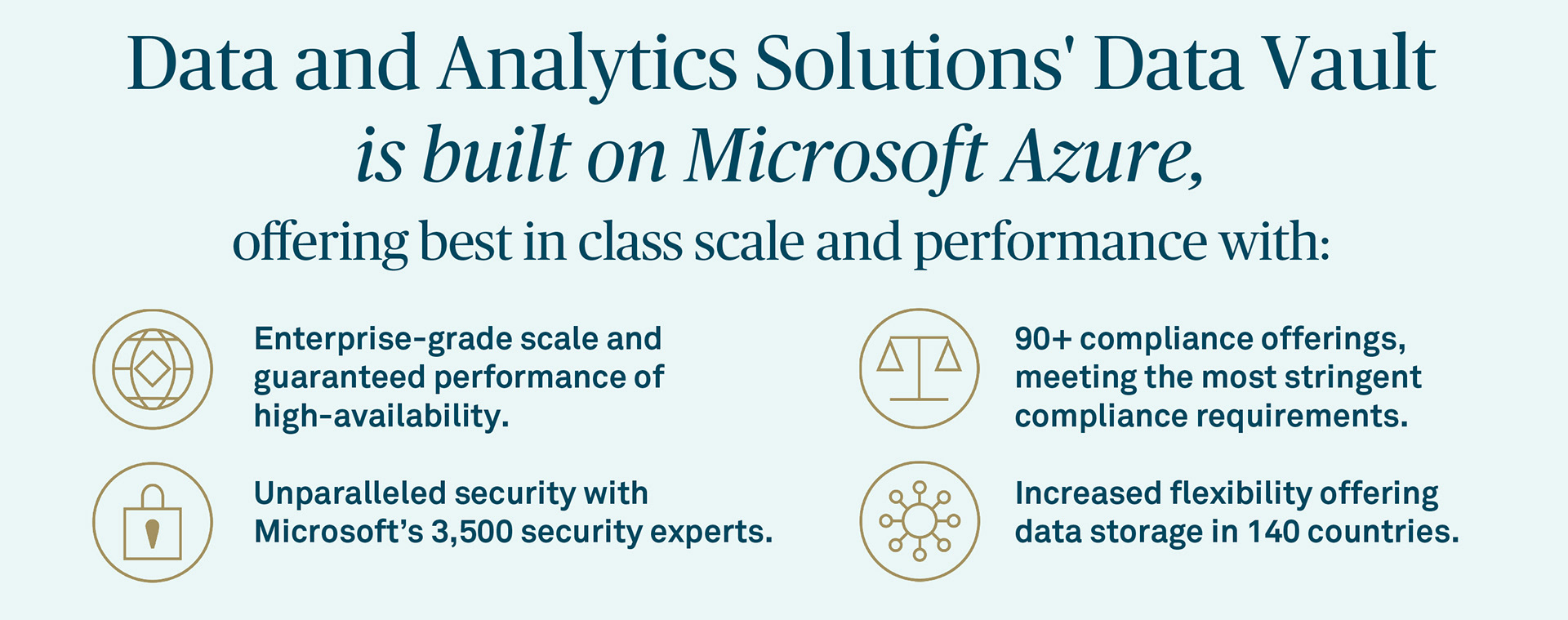 Data and Analytics Solutions' Data Vault
is built on Microsoft Azure,
offering best in class scale and performance with:

Enterprise-grade scale and guaranteed performance of high-availability.

Unparalleled security with Microsoft's 3,500 security experts.

90+ compliance offerings, meeting the most stringent compliance requirements.

Increased flexibility offering data storage in 140 countries.